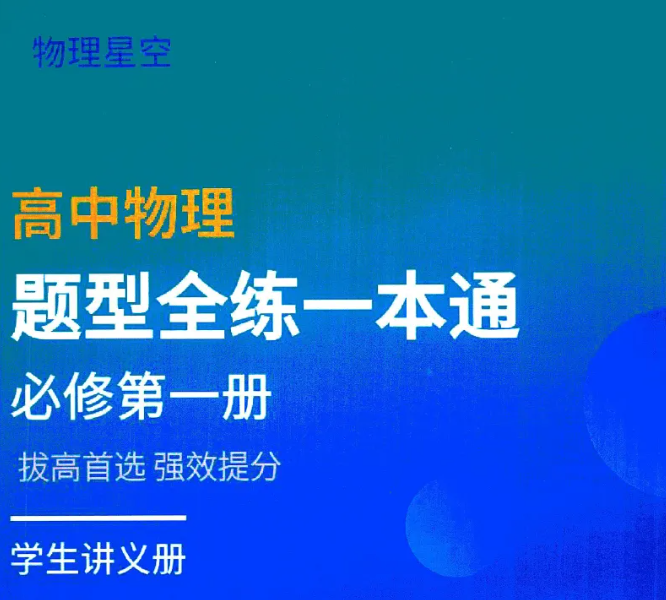 物理星空

高中物理

题型全练一本通

必修第一册

拔高首选 强效提分

学生讲义册